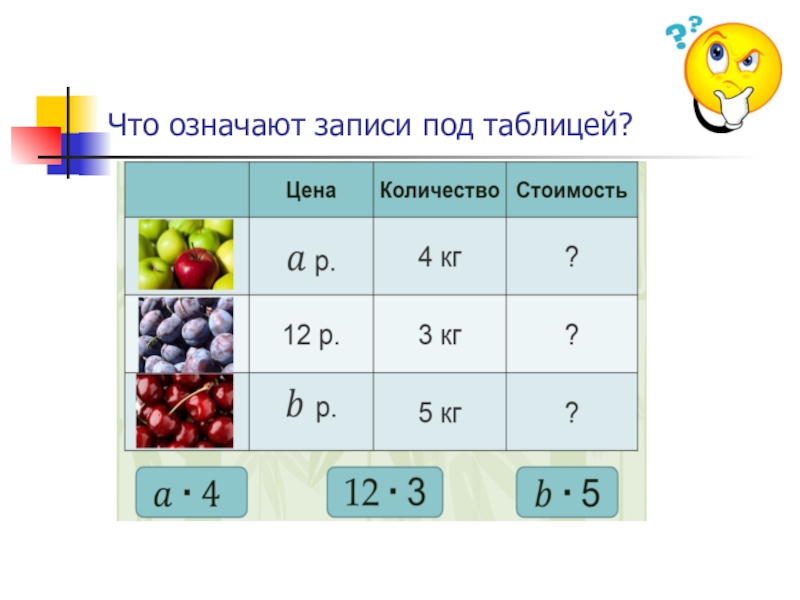 Что означают записи под таблицей?

| | Цена | Количество | Стоимость |
|---|---|---|---|
| | $a$ р. | 4 кг | ? |
| | 12 р. | 3 кг | ? |
| | $b$ р. | 5 кг | ? |

$a \cdot 4$

$12 \cdot 3$

$b \cdot 5$